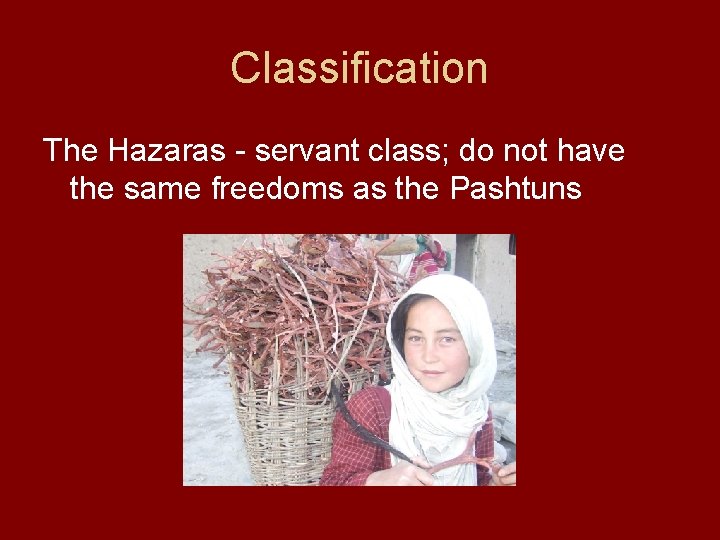 Classification

The Hazaras - servant class; do not have the same freedoms as the Pashtuns